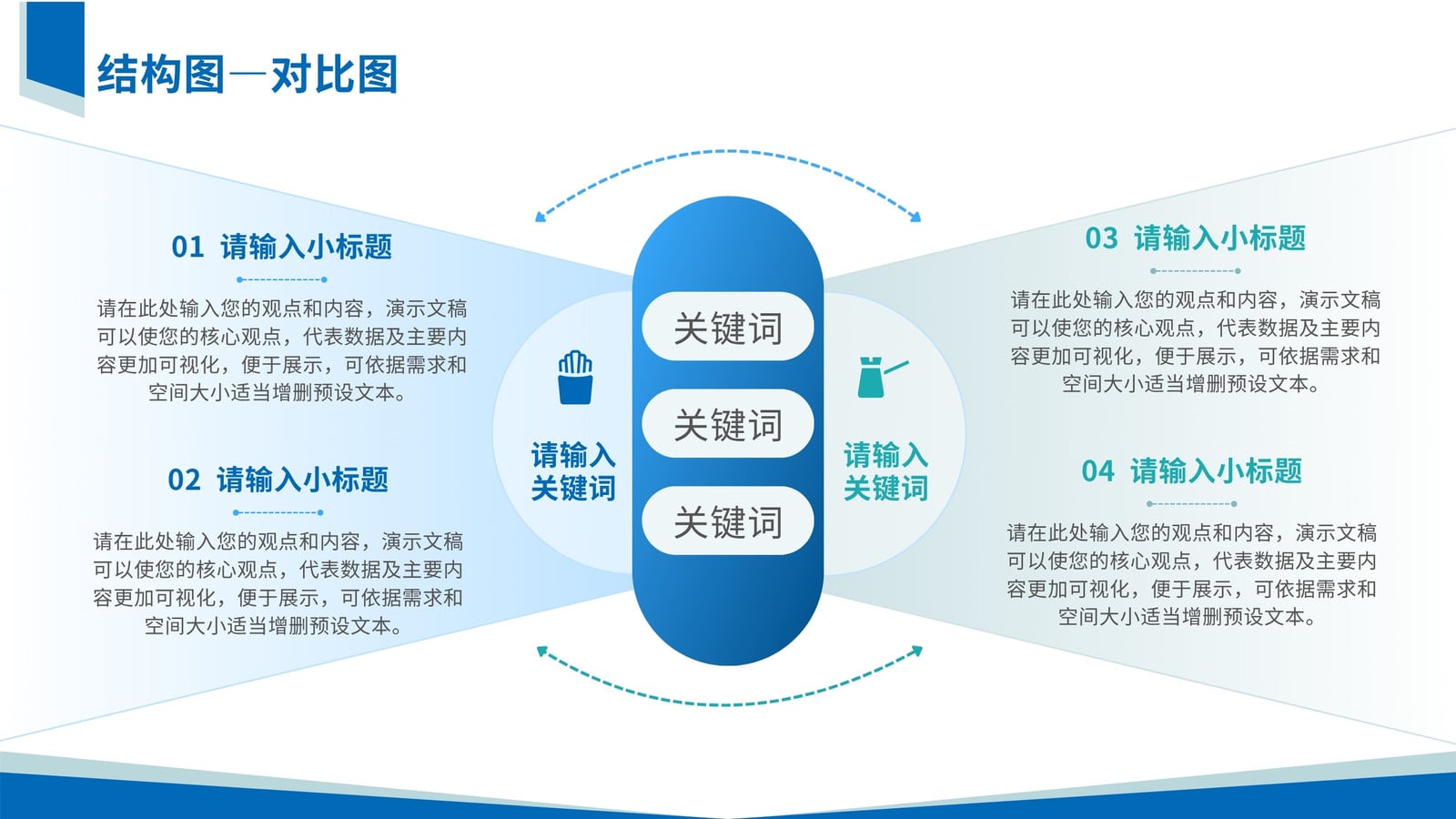 结构图—对比图

01 请输入小标题

请在此处输入您的观点和内容，演示文稿可以使您的核心观点，代表数据及主要内容更加可视化，便于展示，可依据需求和空间大小适当增删预设文本。

02 请输入小标题

请在此处输入您的观点和内容，演示文稿可以使您的核心观点，代表数据及主要内容更加可视化，便于展示，可依据需求和空间大小适当增删预设文本。

请输入关键词

关键词

关键词

关键词

请输入关键词

03 请输入小标题

请在此处输入您的观点和内容，演示文稿可以使您的核心观点，代表数据及主要内容更加可视化，便于展示，可依据需求和空间大小适当增删预设文本。

04 请输入小标题

请在此处输入您的观点和内容，演示文稿可以使您的核心观点，代表数据及主要内容更加可视化，便于展示，可依据需求和空间大小适当增删预设文本。